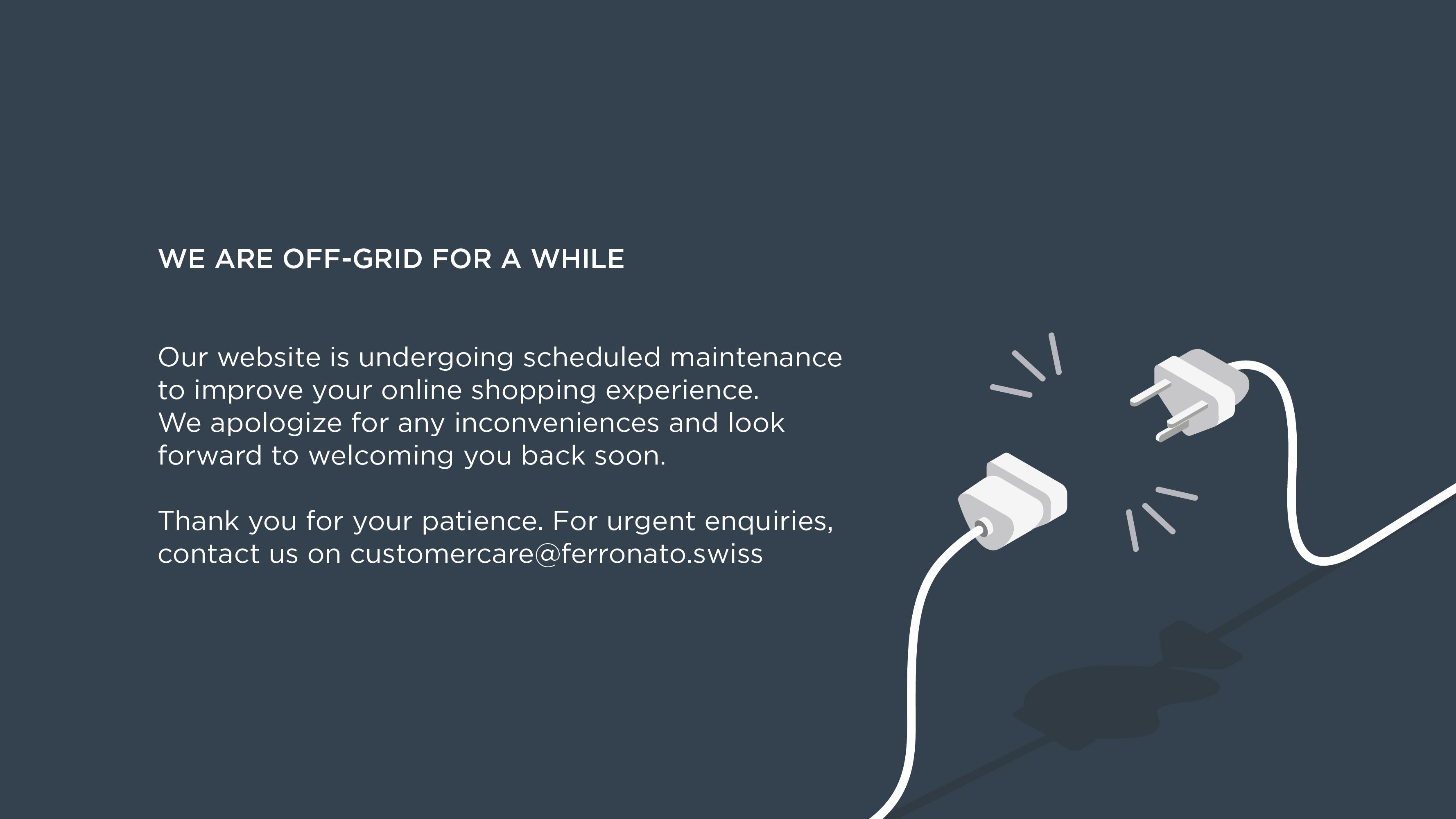 WE ARE OFF-GRID FOR A WHILE

Our website is undergoing scheduled maintenance to improve your online shopping experience. We apologize for any inconveniences and look forward to welcoming you back soon.

Thank you for your patience. For urgent enquiries, contact us on customercare@ferronato.swiss